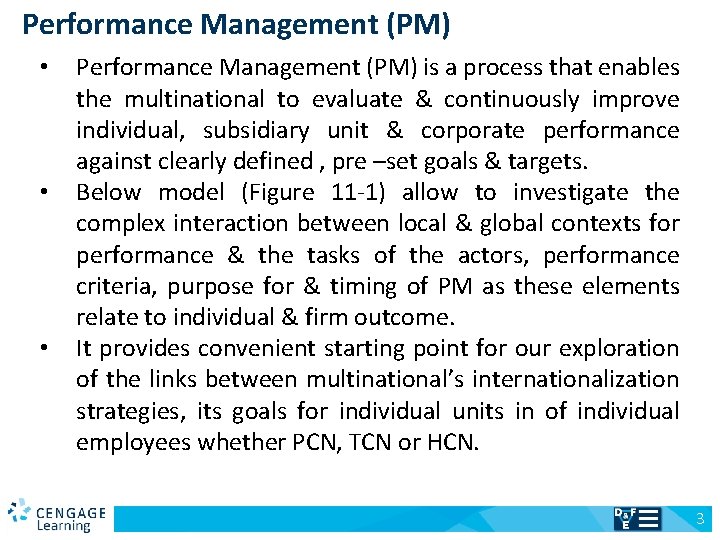 Performance Management (PM)

• Performance Management (PM) is a process that enables the multinational to evaluate & continuously improve individual, subsidiary unit & corporate performance against clearly defined , pre –set goals & targets.

• Below model (Figure 11-1) allow to investigate the complex interaction between local & global contexts for performance & the tasks of the actors, performance criteria, purpose for & timing of PM as these elements relate to individual & firm outcome.

• It provides convenient starting point for our exploration of the links between multinational's internationalization strategies, its goals for individual units in of individual employees whether PCN, TCN or HCN.

CENGAGE Learning

D&F E

3